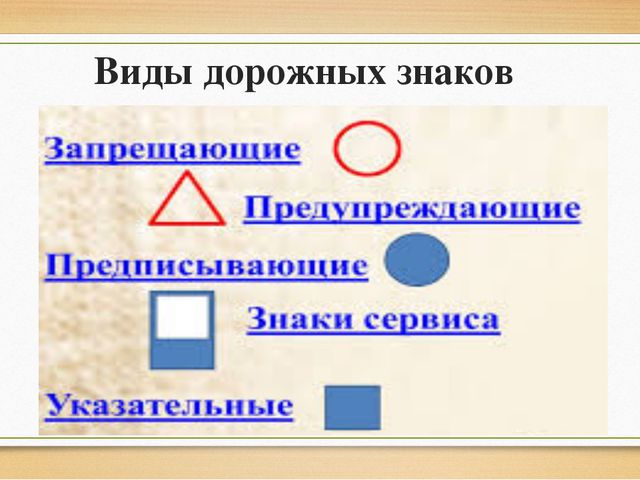 Виды дорожных знаков

Запрещающие

Предупреждающие

Предписывающие

Знаки сервиса

Указательные